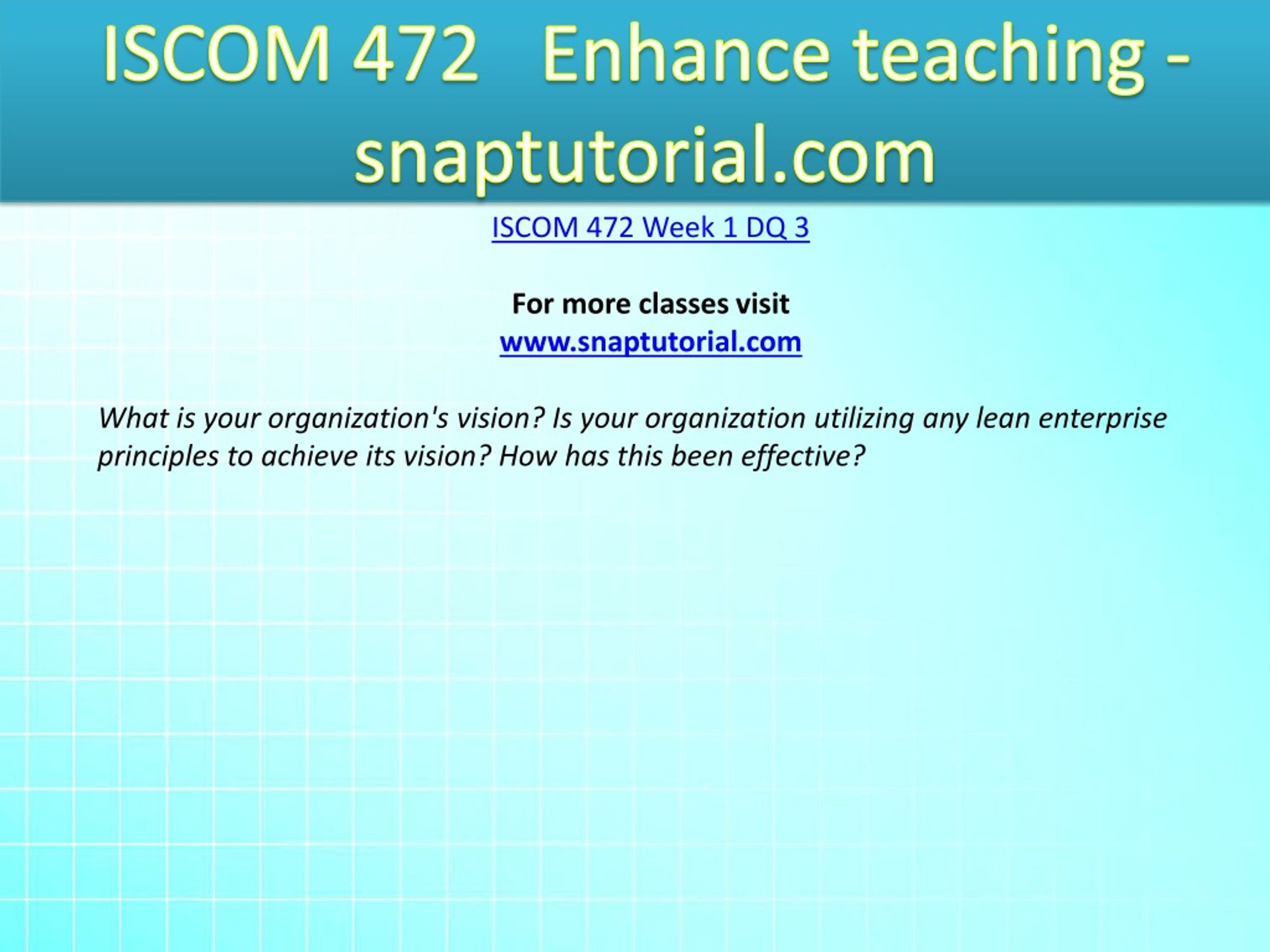 ISCOM 472 Enhance teaching - snaptutorial.com

ISCOM 472 Week 1 DQ 3

For more classes visit
www.snaptutorial.com

What is your organization's vision? Is your organization utilizing any lean enterprise principles to achieve its vision? How has this been effective?